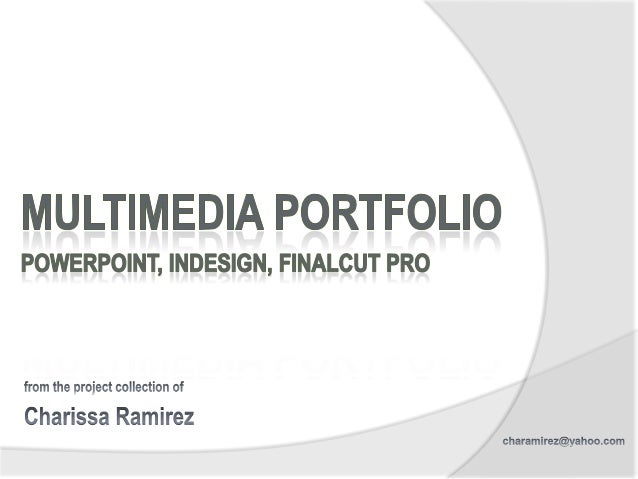 MULTIMEDIA PORTFOLIO
POWERPOINT, INDESIGN, FINALCUT PRO

from the project collection of
Charissa Ramirez

charamirez@yahoo.com